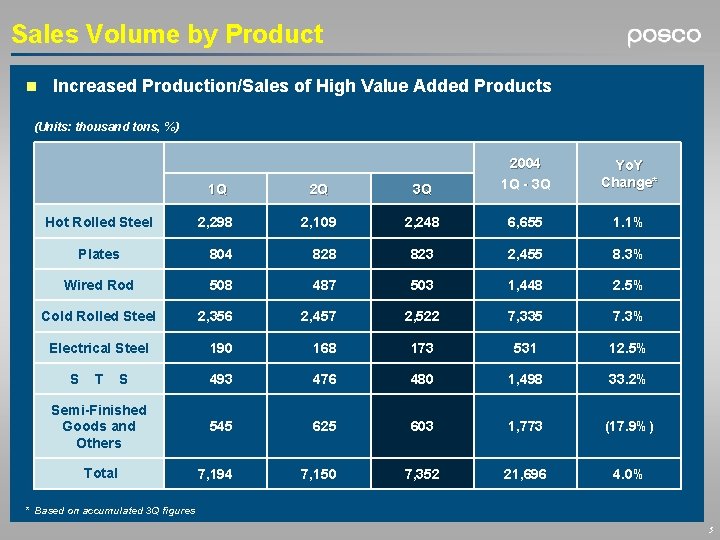 Sales Volume by Product

posco

Increased Production/Sales of High Value Added Products

(Units: thousand tons, %)

| | 1Q | 2Q | 3Q | 2004 1Q - 3Q | YoY Change* |
|---|---|---|---|---|---|
| Hot Rolled Steel | 2,298 | 2,109 | 2,248 | 6,655 | 1.1% |
| Plates | 804 | 828 | 823 | 2,455 | 8.3% |
| Wired Rod | 508 | 487 | 503 | 1,448 | 2.5% |
| Cold Rolled Steel | 2,356 | 2,457 | 2,522 | 7,335 | 7.3% |
| Electrical Steel | 190 | 168 | 173 | 531 | 12.5% |
| S T S | 493 | 476 | 480 | 1,498 | 33.2% |
| Semi-Finished Goods and Others | 545 | 625 | 603 | 1,773 | (17.9% ) |
| Total | 7,194 | 7,150 | 7,352 | 21,696 | 4.0% |

* Based on accumulated 3Q figures

5